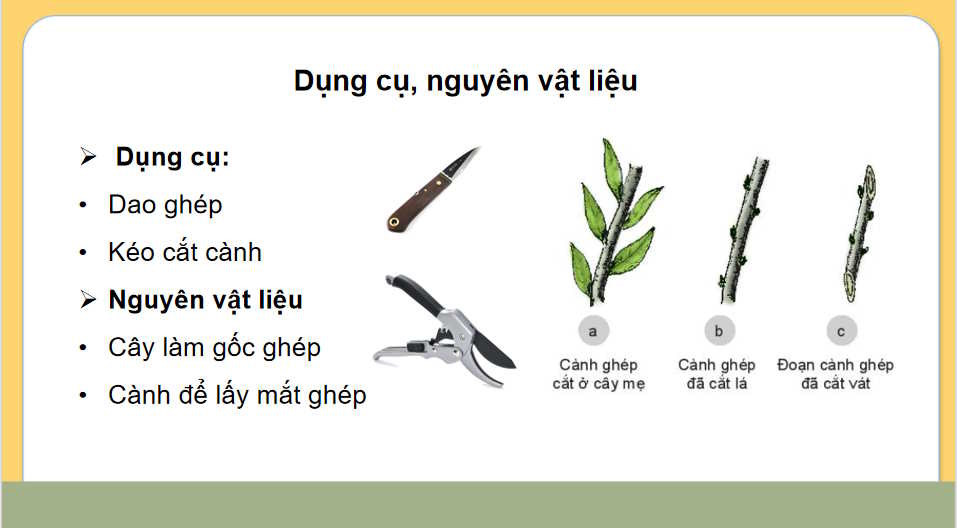 Dụng cụ, nguyên vật liệu

➢ Dụng cụ:
• Dao ghép
• Kéo cắt cành
➢ Nguyên vật liệu
• Cây làm gốc ghép
• Cành để lấy mắt ghép

a
Cành ghép cắt ở cây mẹ

b
Cành ghép đã cắt lá

c
Đoạn cành ghép đã cắt vát